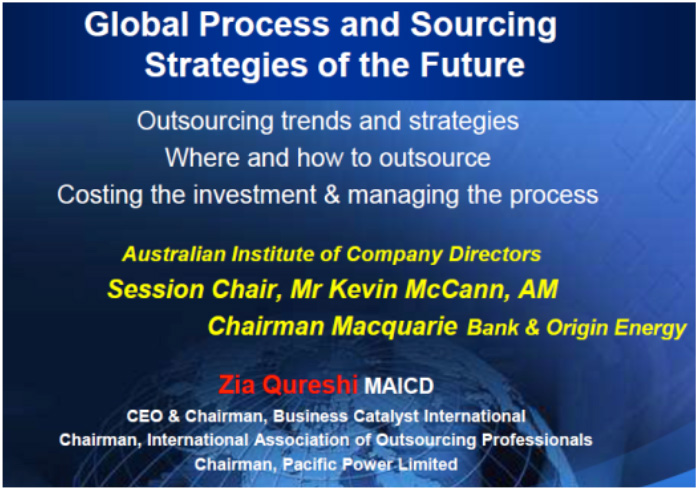 Global Process and Sourcing Strategies of the Future

Outsourcing trends and strategies
Where and how to outsource
Costing the investment & managing the process

Australian Institute of Company Directors
Session Chair, Mr Kevin McCann, AM
Chairman Macquarie Bank & Origin Energy

Zia Qureshi MAICD
CEO & Chairman, Business Catalyst International
Chairman, International Association of Outsourcing Professionals
Chairman, Pacific Power Limited